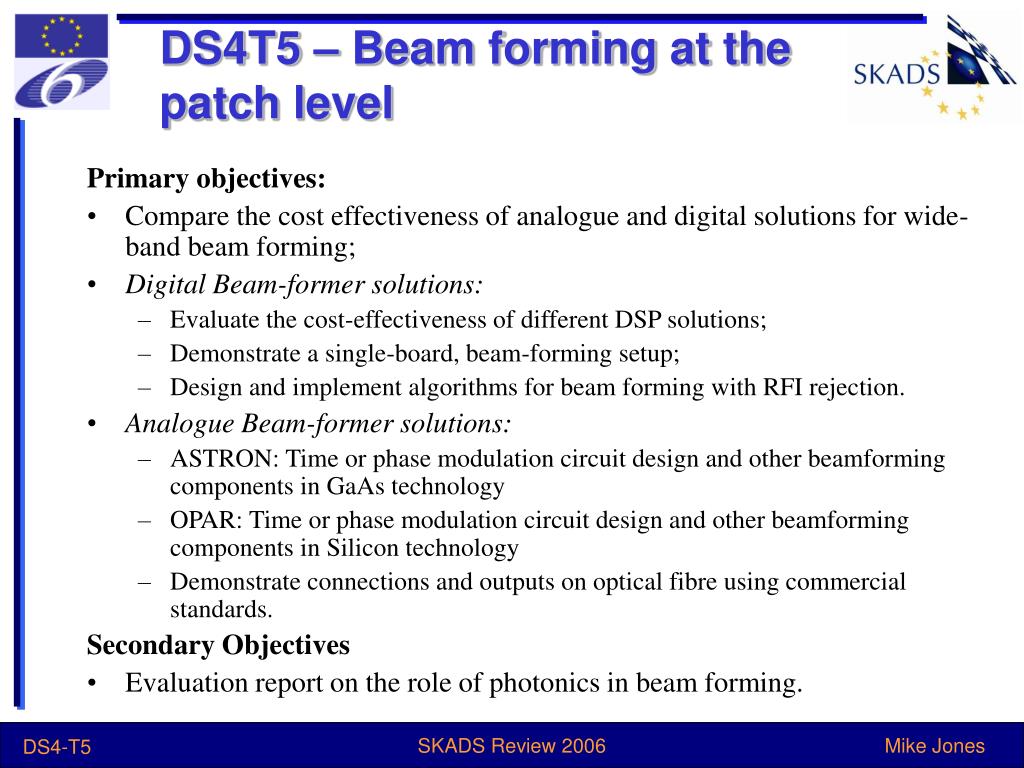 DS4T5 – Beam forming at the patch level

SKADS

Primary objectives:

• Compare the cost effectiveness of analogue and digital solutions for wide-band beam forming;
• Digital Beam-former solutions:
– Evaluate the cost-effectiveness of different DSP solutions;
– Demonstrate a single-board, beam-forming setup;
– Design and implement algorithms for beam forming with RFI rejection.
• Analogue Beam-former solutions:
– ASTRON: Time or phase modulation circuit design and other beamforming components in GaAs technology
– OPAR: Time or phase modulation circuit design and other beamforming components in Silicon technology
– Demonstrate connections and outputs on optical fibre using commercial standards.

Secondary Objectives

• Evaluation report on the role of photonics in beam forming.

DS4-T5

SKADS Review 2006

Mike Jones